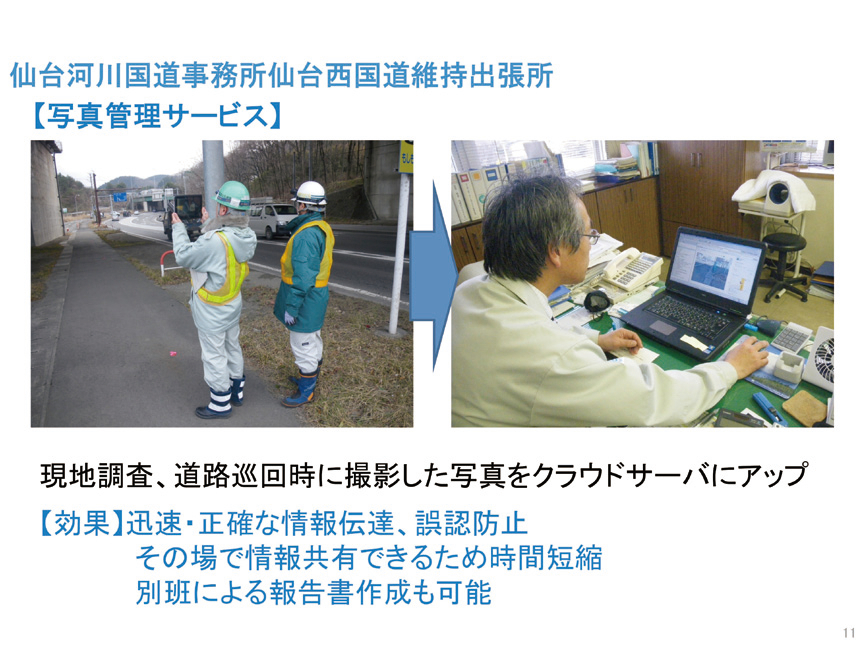 仙台河川国道事務所仙台西国道維持出張所
【写真管理サービス】

現地調査、道路巡回時に撮影した写真をクラウドサーバにアップ

【効果】迅速・正確な情報伝達、誤認防止
その場で情報共有できるため時間短縮
別班による報告書作成も可能

11